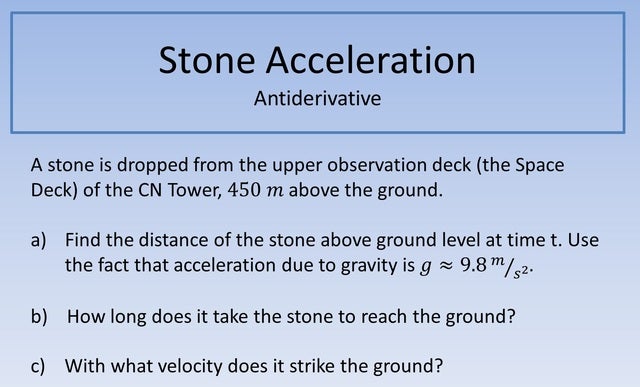 Stone Acceleration

Antiderivative

A stone is dropped from the upper observation deck (the Space Deck) of the CN Tower, $450\ m$ above the ground.

a) Find the distance of the stone above ground level at time t. Use the fact that acceleration due to gravity is $g \approx 9.8\ ^{m}/_{s^2}$.

b) How long does it take the stone to reach the ground?

c) With what velocity does it strike the ground?